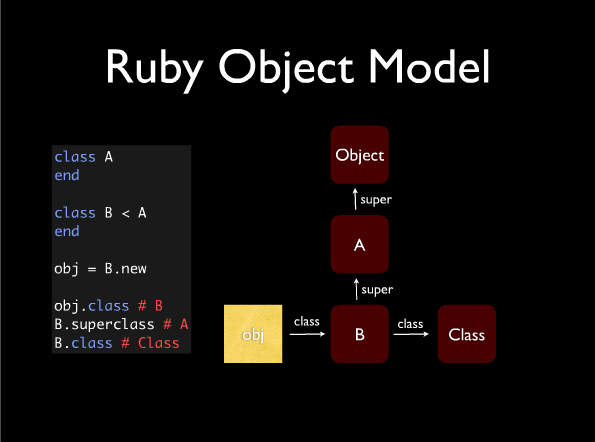 Ruby Object Model

class A
end

class B < A
end

obj = B.new

obj.class # B
B.superclass # A
B.class # Class

Object

super

A

super

obj

class

B

class

Class